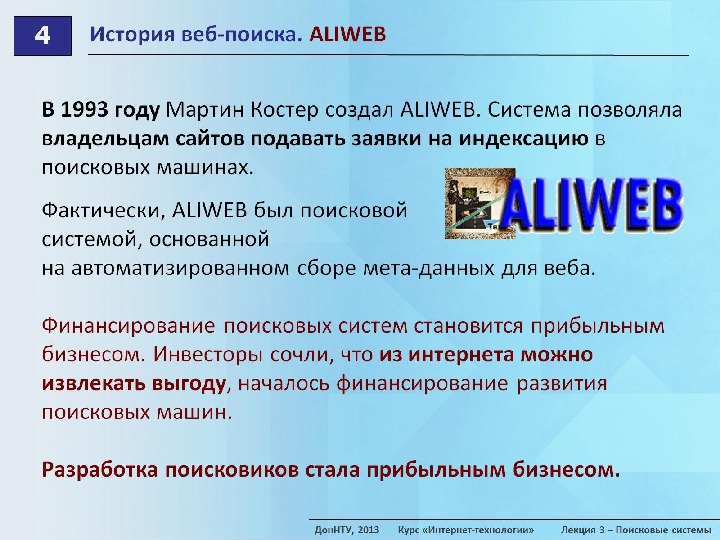 4

История веб-поиска. ALIWEB

В 1993 году Мартин Костер создал ALIWEB. Система позволяла владельцам сайтов подавать заявки на индексацию в поисковых машинах.

ALIWEB

Фактически, ALIWEB был поисковой системой, основанной на автоматизированном сборе мета-данных для веба.

Финансирование поисковых систем становится прибыльным бизнесом. Инвесторы сочли, что из интернета можно извлекать выгоду, началось финансирование развития поисковых машин.

Разработка поисковиков стала прибыльным бизнесом.

ДонНТУ, 2013 Курс «Интернет-технологии» Лекция 3 – Поисковые системы